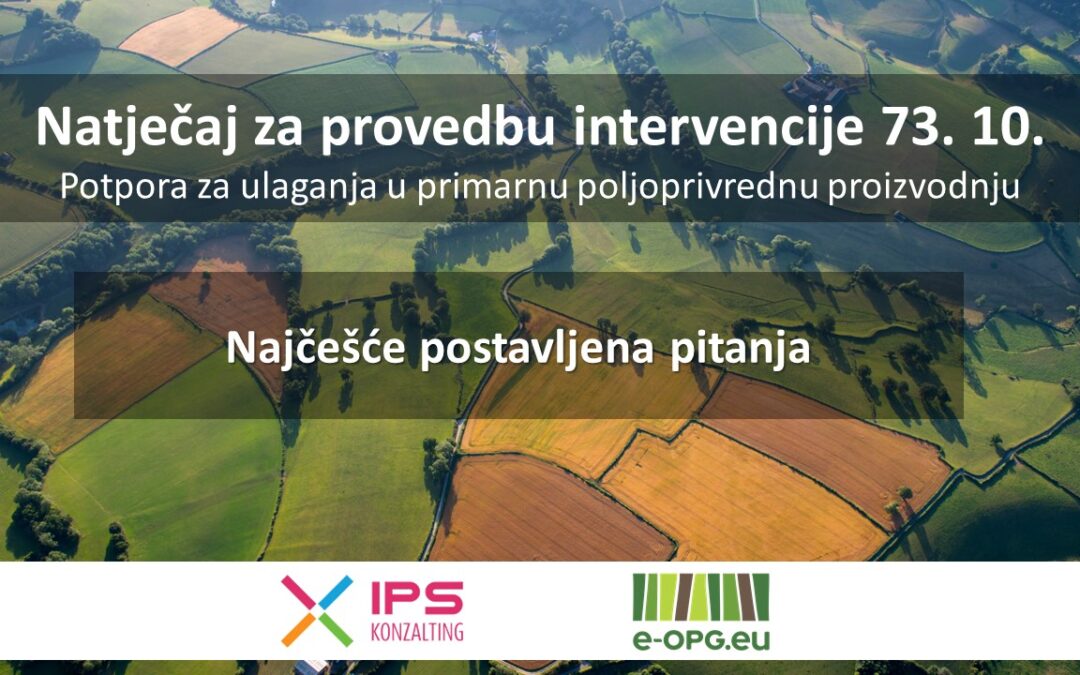 Natječaj za provedbu intervencije 73. 10.
Potpora za ulaganja u primarnu poljoprivrednu proizvodnju

Najčešće postavljena pitanja

IPS
KONZALTING

e-OPG.eu